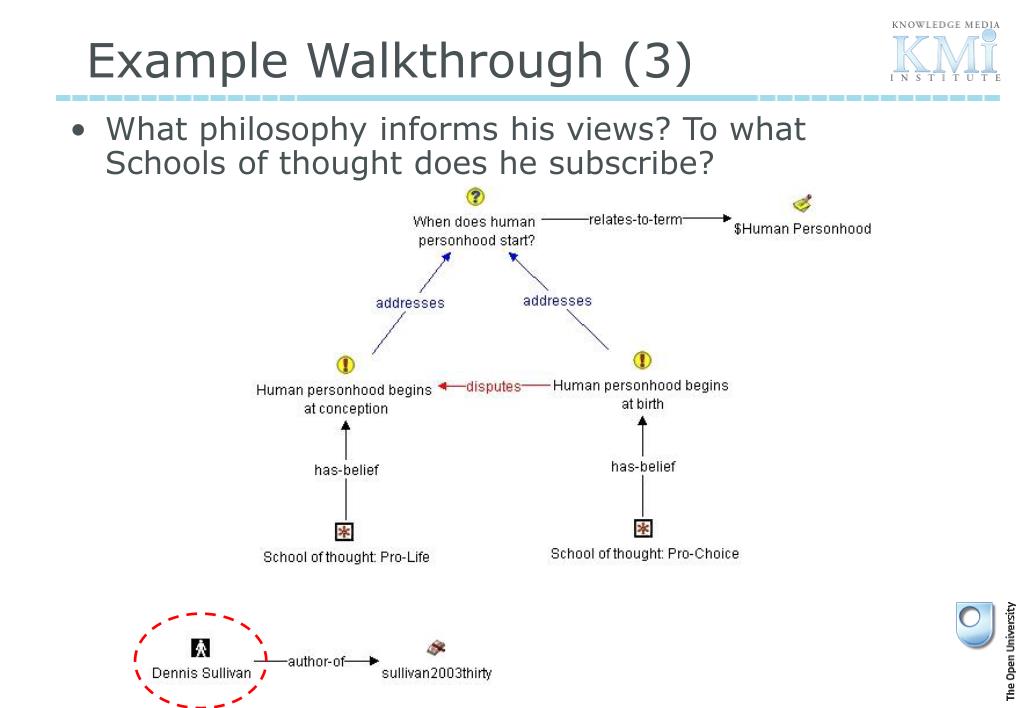 Example Walkthrough (3)

KNOWLEDGE MEDIA
KMi
INSTITUTE

• What philosophy informs his views? To what Schools of thought does he subscribe?

When does human personhood start?
relates-to-term
$Human Personhood
addresses
addresses
Human personhood begins at conception
disputes
Human personhood begins at birth
has-belief
has-belief
School of thought: Pro-Life
School of thought: Pro-Choice

Dennis Sullivan
author-of
sullivan2003thirty

The Open University